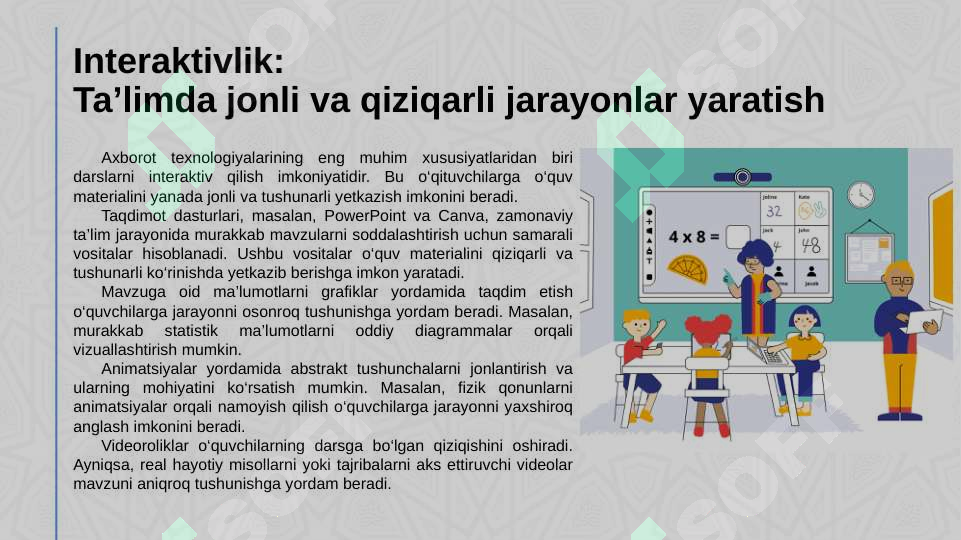 Interaktivlik:
Ta’limda jonli va qiziqarli jarayonlar yaratish

Axborot texnologiyalarining eng muhim xususiyatlaridan biri darslarni interaktiv qilish imkoniyatidir. Bu o‘qituvchilarga o‘quv materialini yanada jonli va tushunarli yetkazish imkonini beradi.

Taqdimot dasturlari, masalan, PowerPoint va Canva, zamonaviy ta’lim jarayonida murakkab mavzularni soddalashtirish uchun samarali vositalar hisoblanadi. Ushbu vositalar o‘quv materialini qiziqarli va tushunarli ko‘rinishda yetkazib berishga imkon yaratadi.

Mavzuga oid ma’lumotlarni grafiklar yordamida taqdim etish o‘quvchilarga jarayonni osonroq tushunishga yordam beradi. Masalan, murakkab statistik ma’lumotlarni oddiy diagrammalar orqali vizuallashtirish mumkin.

Animatsiyalar yordamida abstrakt tushunchalarni jonlantirish va ularning mohiyatini ko‘rsatish mumkin. Masalan, fizik qonunlarni animatsiyalar orqali namoyish qilish o‘quvchilarga jarayonni yaxshiroq anglash imkonini beradi.

Videoroliklar o‘quvchilarning darsga bo‘lgan qiziqishini oshiradi. Ayniqsa, real hayotiy misollarni yoki tajribalarni aks ettiruvchi videolar mavzuni aniqroq tushunishga yordam beradi.

4 x 8 =
32
48